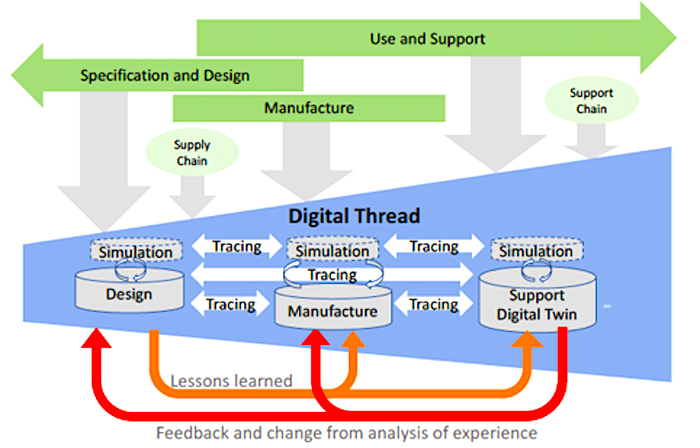 Use and Support

Specification and Design

Manufacture

Support Chain

Supply Chain

Digital Thread

Simulation

Tracing

Simulation

Tracing

Simulation

Tracing

Design

Tracing

Manufacture

Tracing

Support Digital Twin

Lessons learned

Feedback and change from analysis of experience